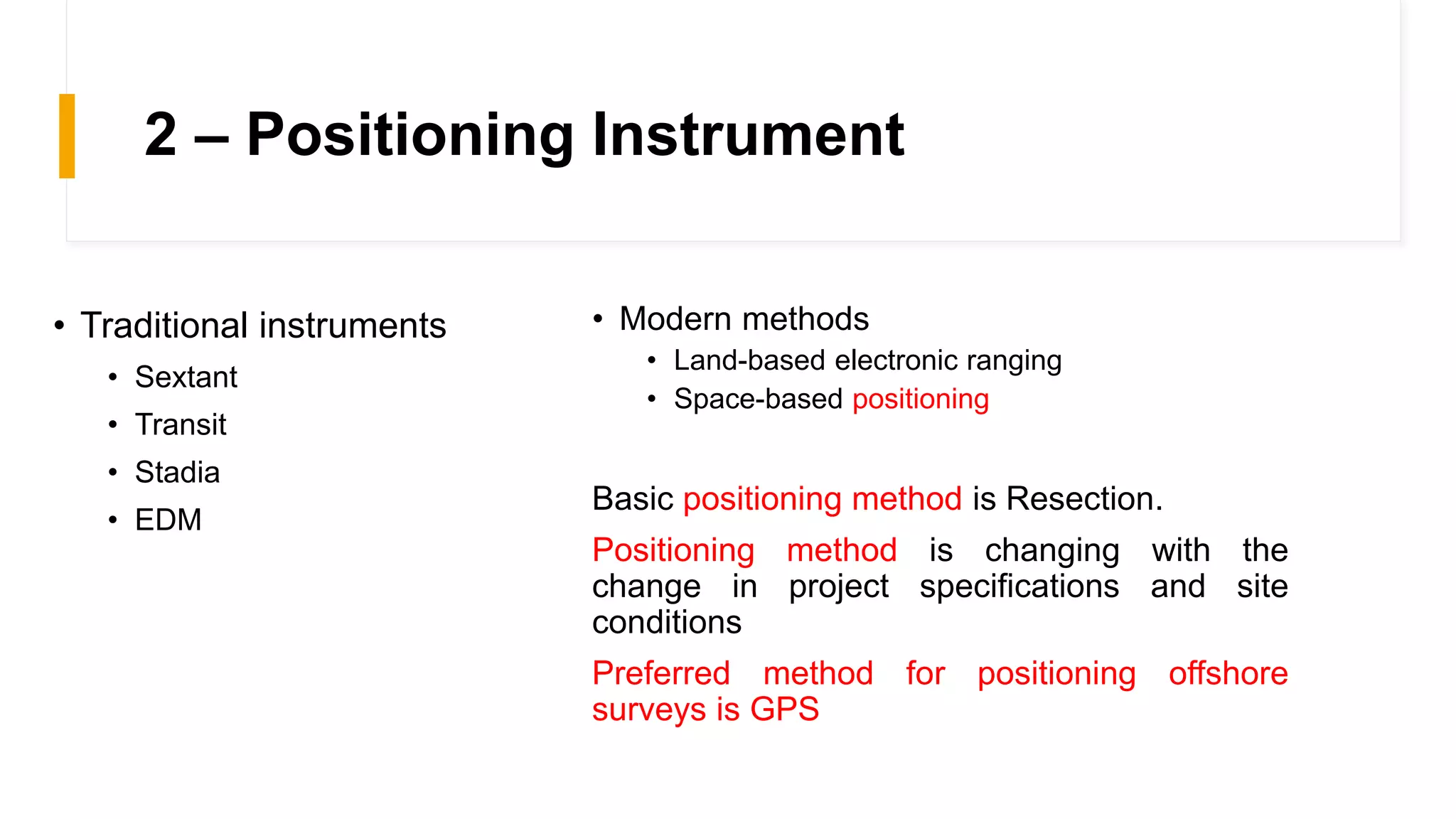 2 – Positioning Instrument

• Traditional instruments
  • Sextant
  • Transit
  • Stadia
  • EDM

• Modern methods
  • Land-based electronic ranging
  • Space-based positioning

Basic positioning method is Resection.

Positioning method is changing with the change in project specifications and site conditions

Preferred method for positioning offshore surveys is GPS